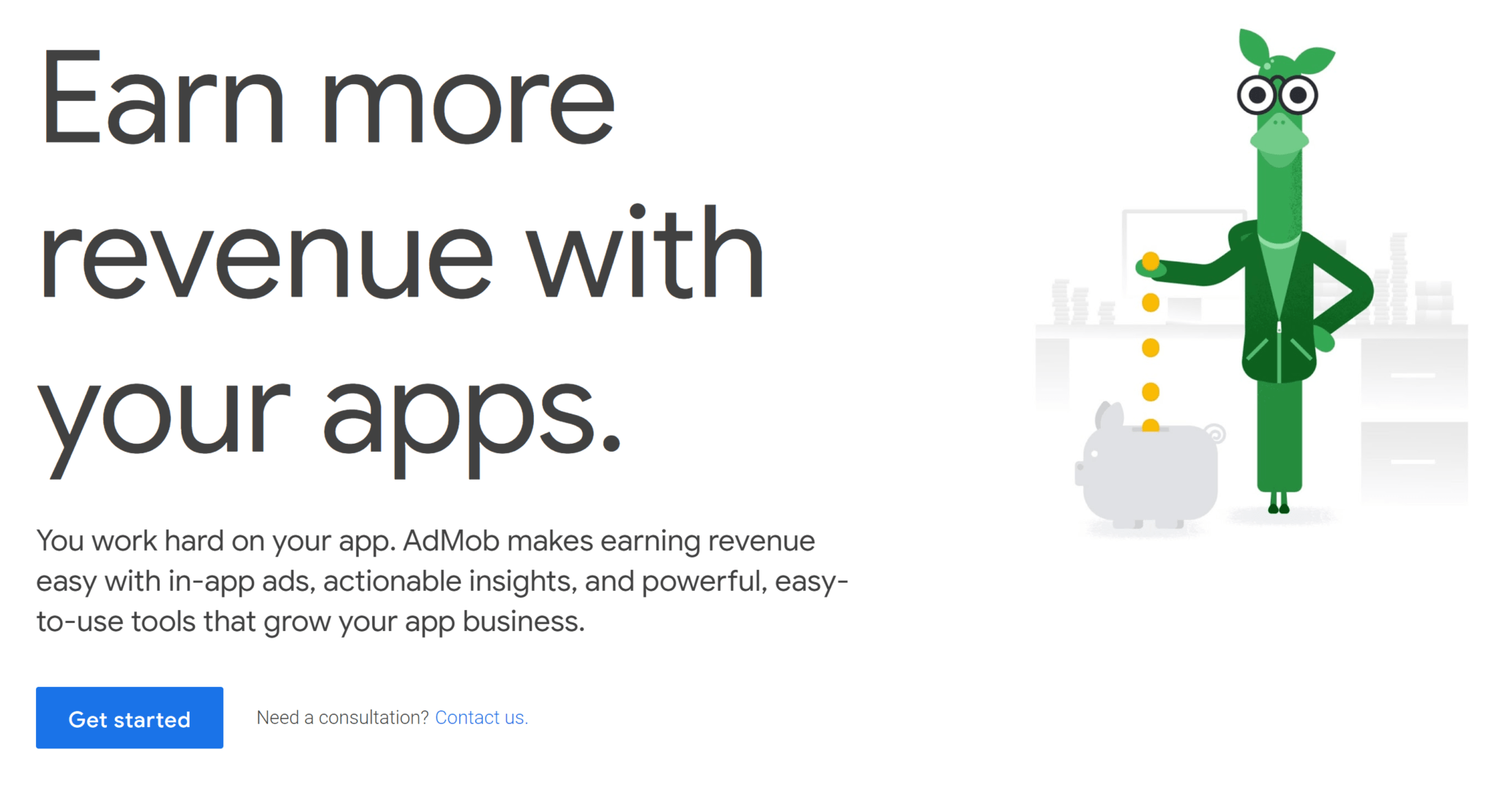 Earn more revenue with your apps.

You work hard on your app. AdMob makes earning revenue easy with in-app ads, actionable insights, and powerful, easy-to-use tools that grow your app business.

Get started

Need a consultation? Contact us.